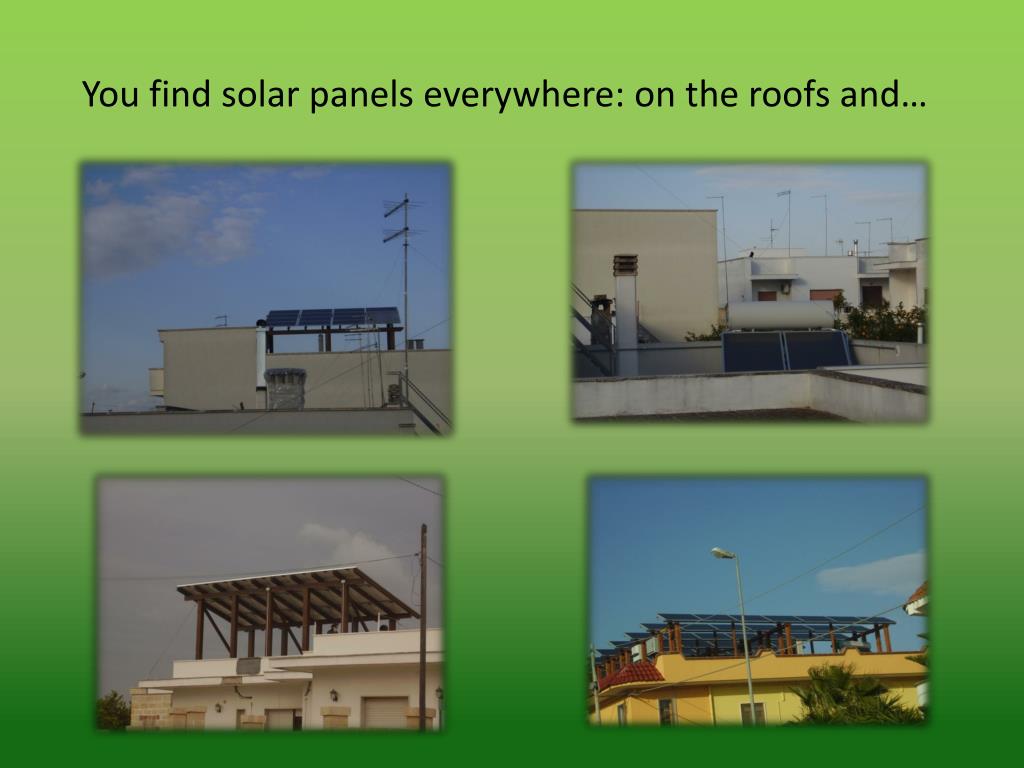 You find solar panels everywhere: on the roofs and…